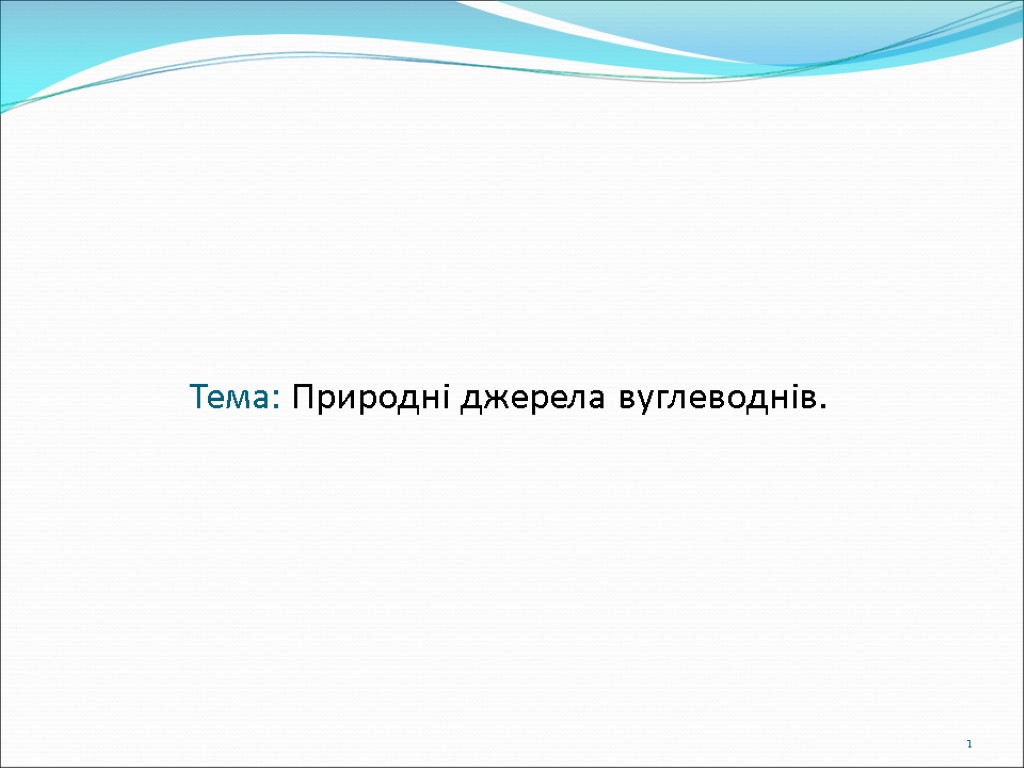 Тема: Природні джерела вуглеводнів.

1